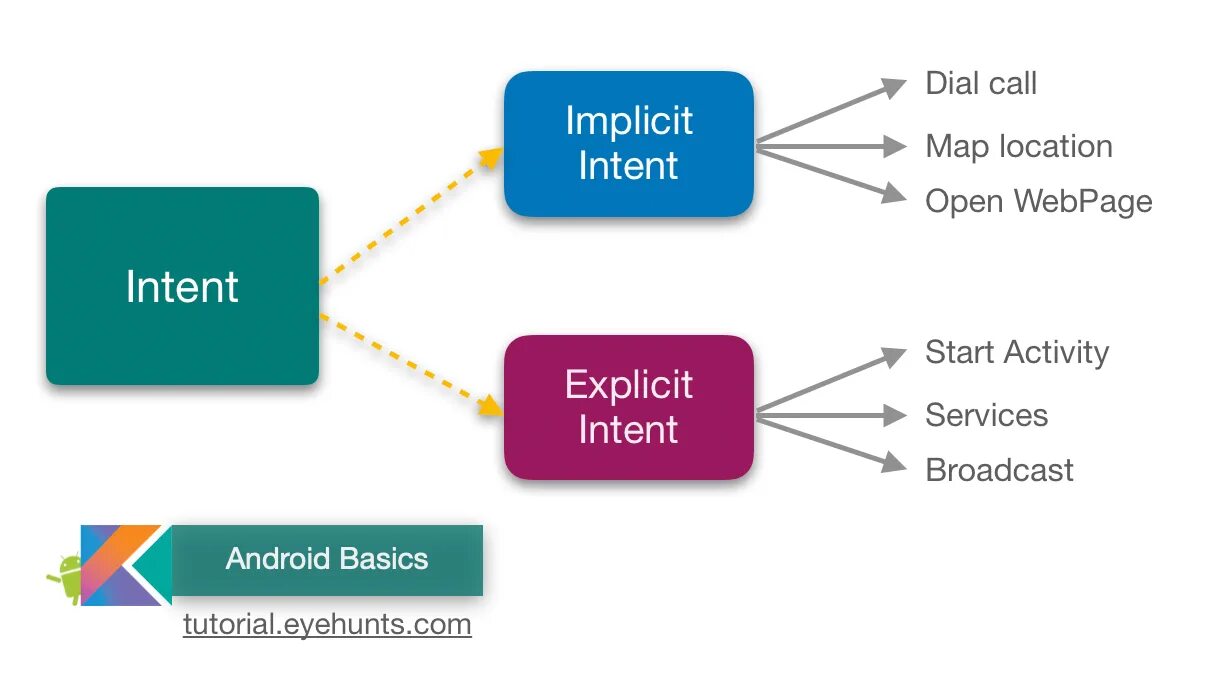 Intent

Implicit Intent

Dial call

Map location

Open WebPage

Explicit Intent

Start Activity

Services

Broadcast

Android Basics

tutorial.eyehunts.com